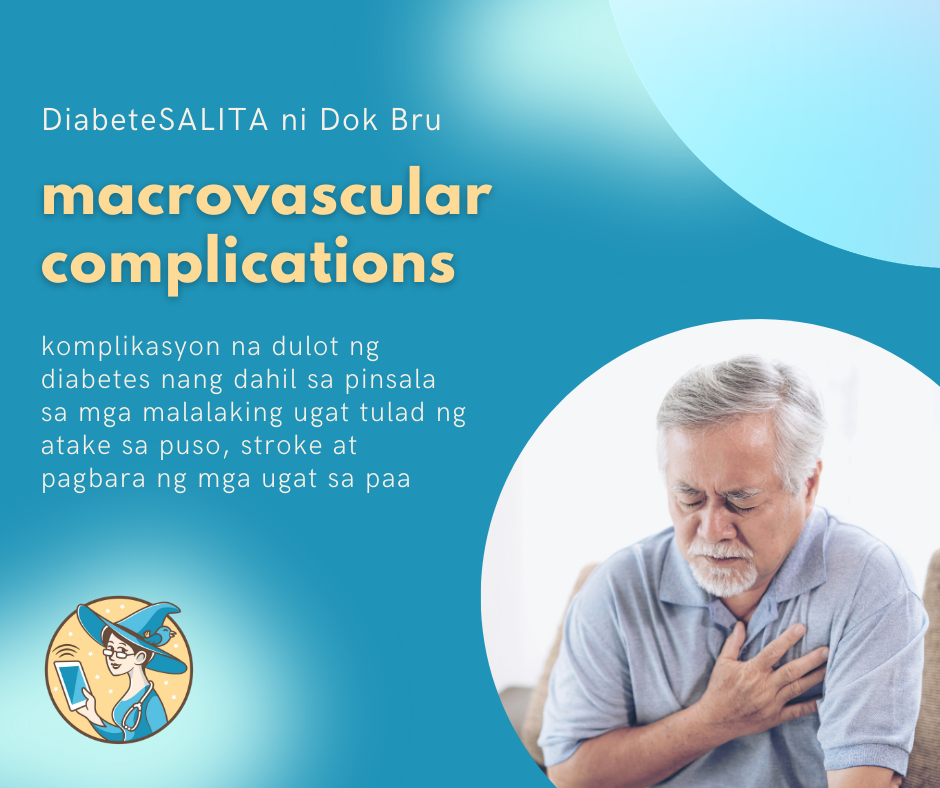 DiabeteSALITA ni Dok Bru

macrovascular complications

komplikasyon na dulot ng diabetes nang dahil sa pinsala sa mga malalaking ugat tulad ng atake sa puso, stroke at pagbara ng mga ugat sa paa